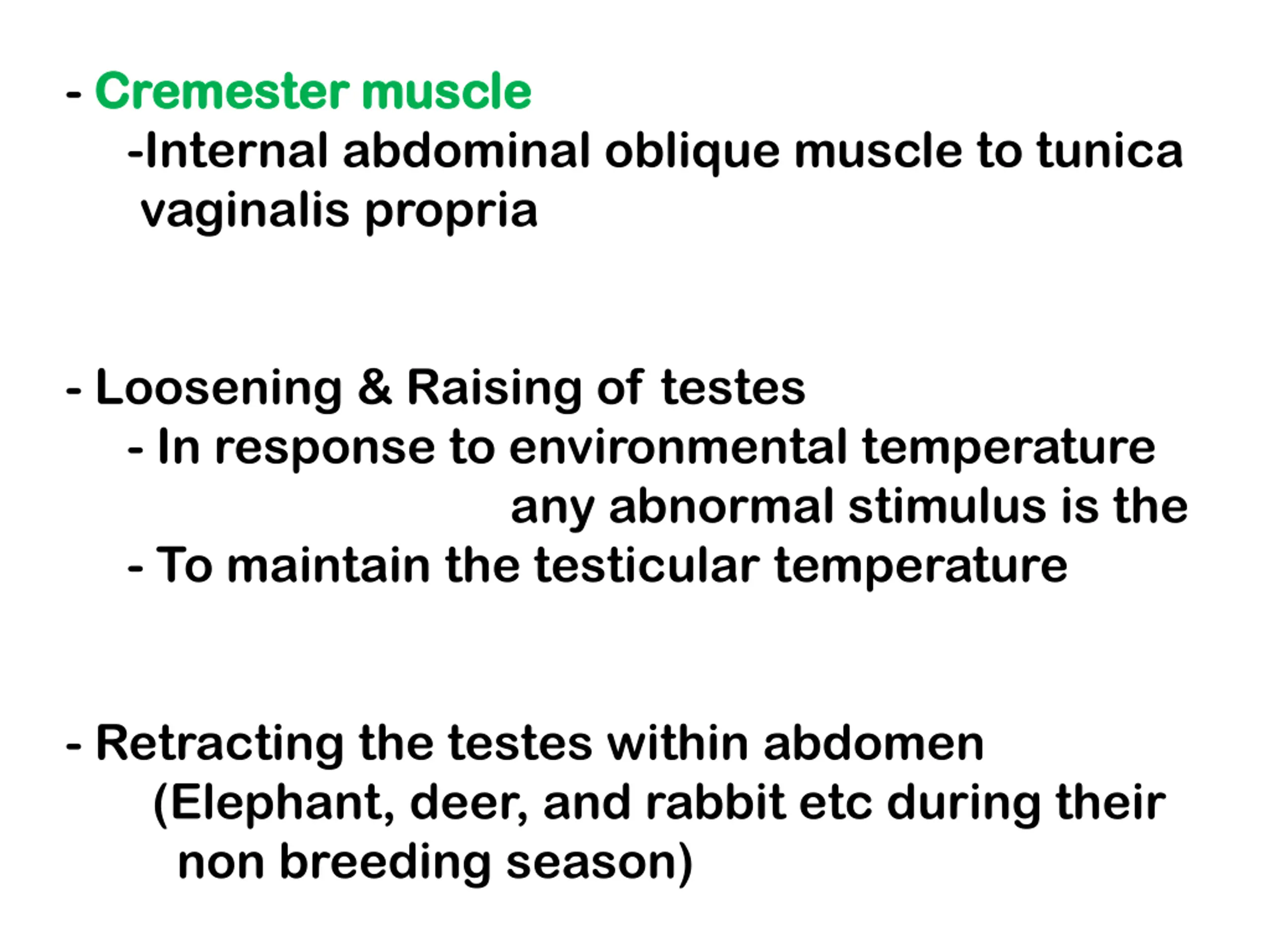 - Cremester muscle

-Internal abdominal oblique muscle to tunica vaginalis propria

- Loosening & Raising of testes

- In response to environmental temperature

any abnormal stimulus is the

- To maintain the testicular temperature

- Retracting the testes within abdomen

(Elephant, deer, and rabbit etc during their non breeding season)